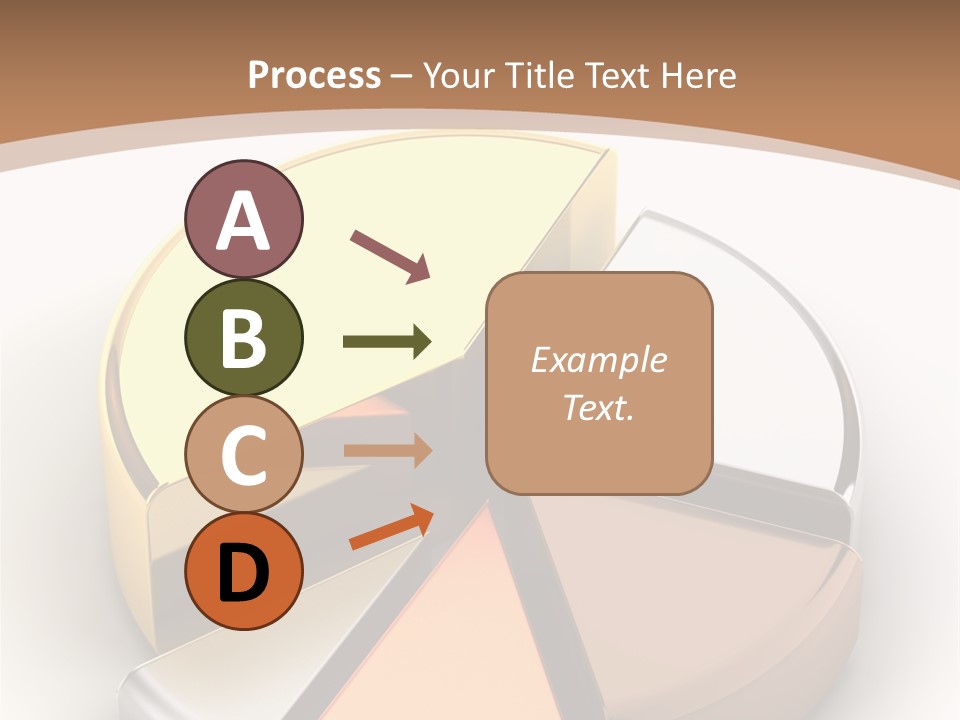 Process – Your Title Text Here

A

B

C

D

Example Text.